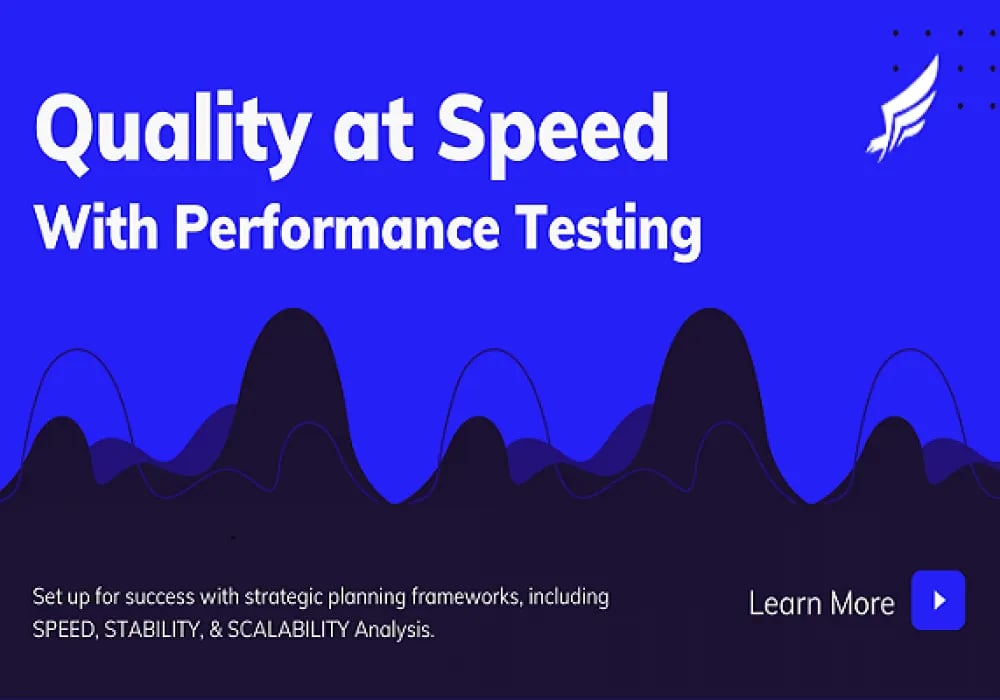 Quality at Speed
With Performance Testing

Set up for success with strategic planning frameworks, including SPEED, STABILITY, & SCALABILITY Analysis.

Learn More